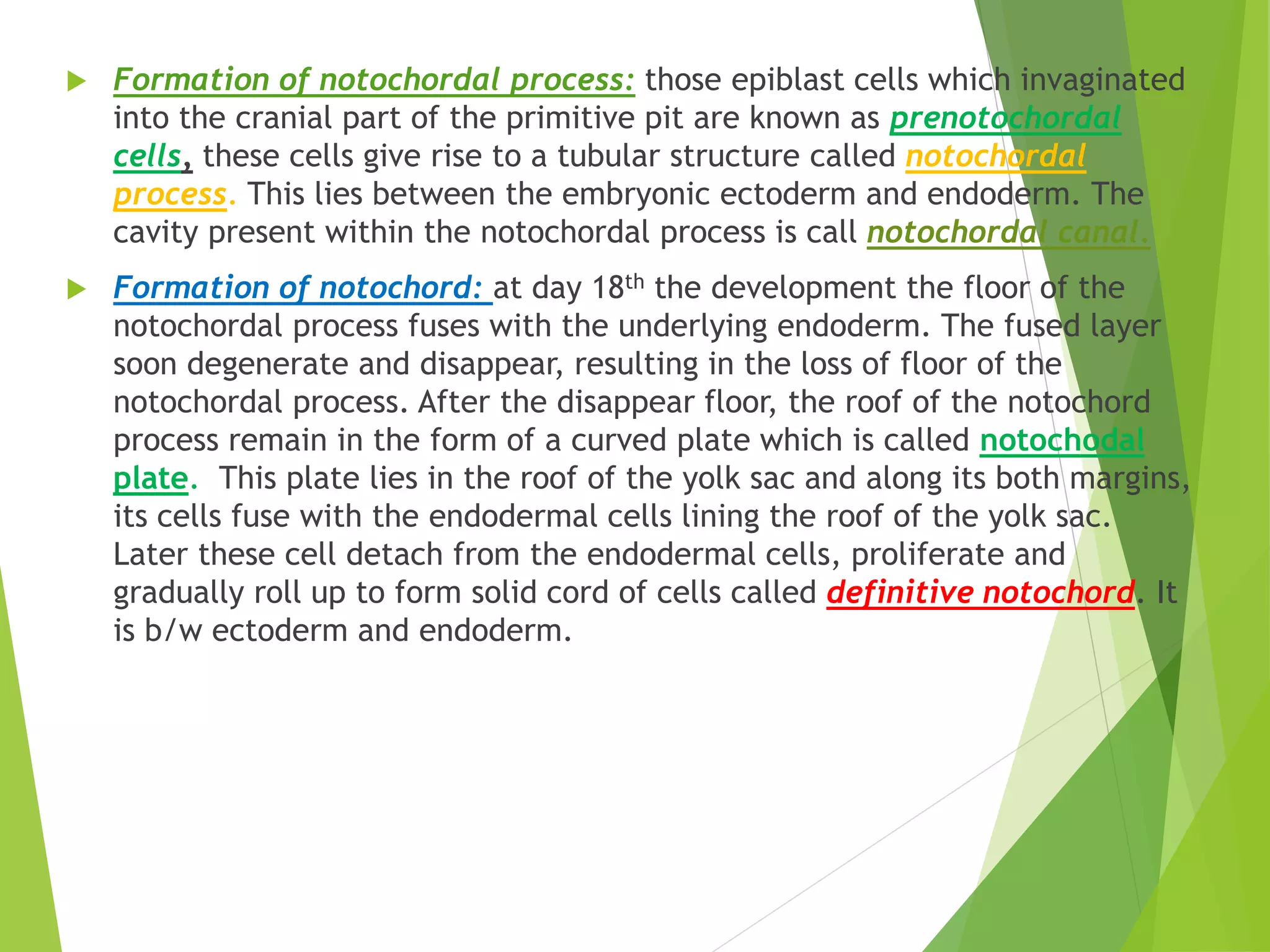 Formation of notochordal process: those epiblast cells which invaginated into the cranial part of the primitive pit are known as prenotochordal cells, these cells give rise to a tubular structure called notochordal process. This lies between the embryonic ectoderm and endoderm. The cavity present within the notochordal process is call notochordal canal.

Formation of notochord: at day 18$^{th}$ the development the floor of the notochordal process fuses with the underlying endoderm. The fused layer soon degenerate and disappear, resulting in the loss of floor of the notochordal process. After the disappear floor, the roof of the notochord process remain in the form of a curved plate which is called notochodal plate. This plate lies in the roof of the yolk sac and along its both margins, its cells fuse with the endodermal cells lining the roof of the yolk sac. Later these cell detach from the endodermal cells, proliferate and gradually roll up to form solid cord of cells called definitive notochord. It is b/w ectoderm and endoderm.